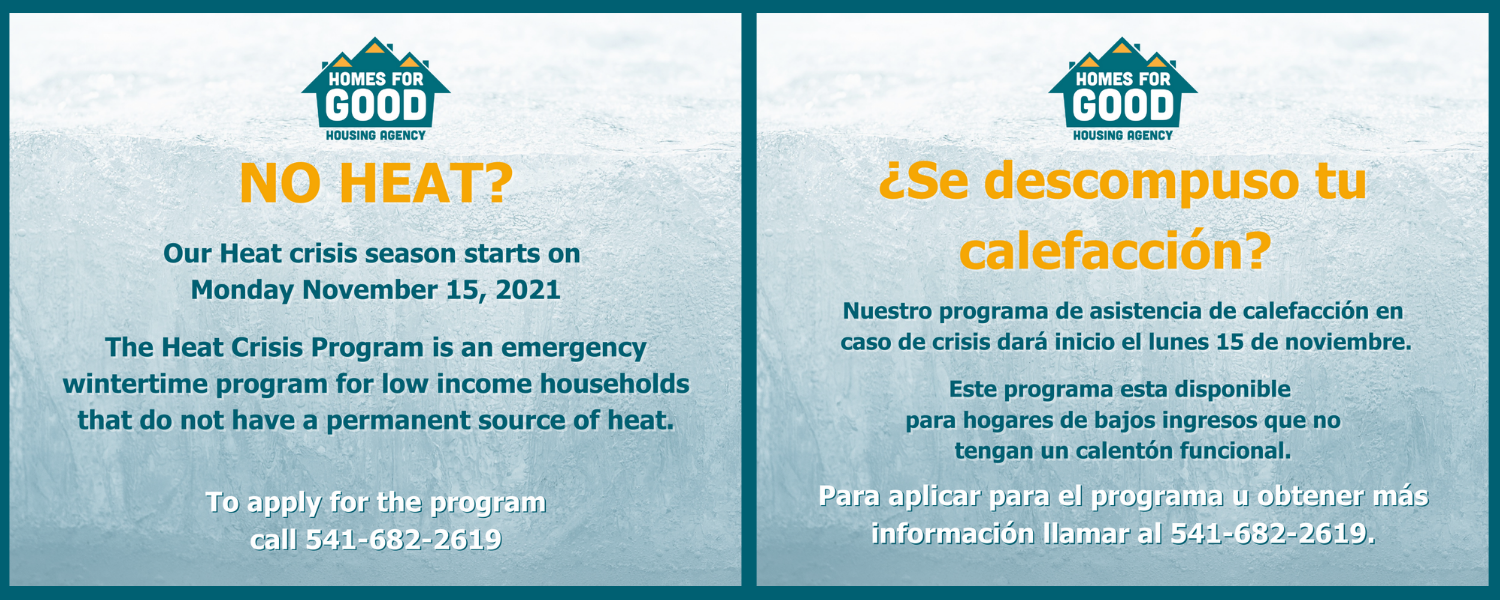 HOMES FOR GOOD
HOUSING AGENCY

NO HEAT?

Our Heat crisis season starts on Monday November 15, 2021

The Heat Crisis Program is an emergency wintertime program for low income households that do not have a permanent source of heat.

To apply for the program call 541-682-2619

HOMES FOR GOOD
HOUSING AGENCY

¿Se descompuso tu calefacción?

Nuestro programa de asistencia de calefacción en caso de crisis dará inicio el lunes 15 de noviembre.

Este programa esta disponible para hogares de bajos ingresos que no tengan un calentón funcional.

Para aplicar para el programa u obtener más información llamar al 541-682-2619.